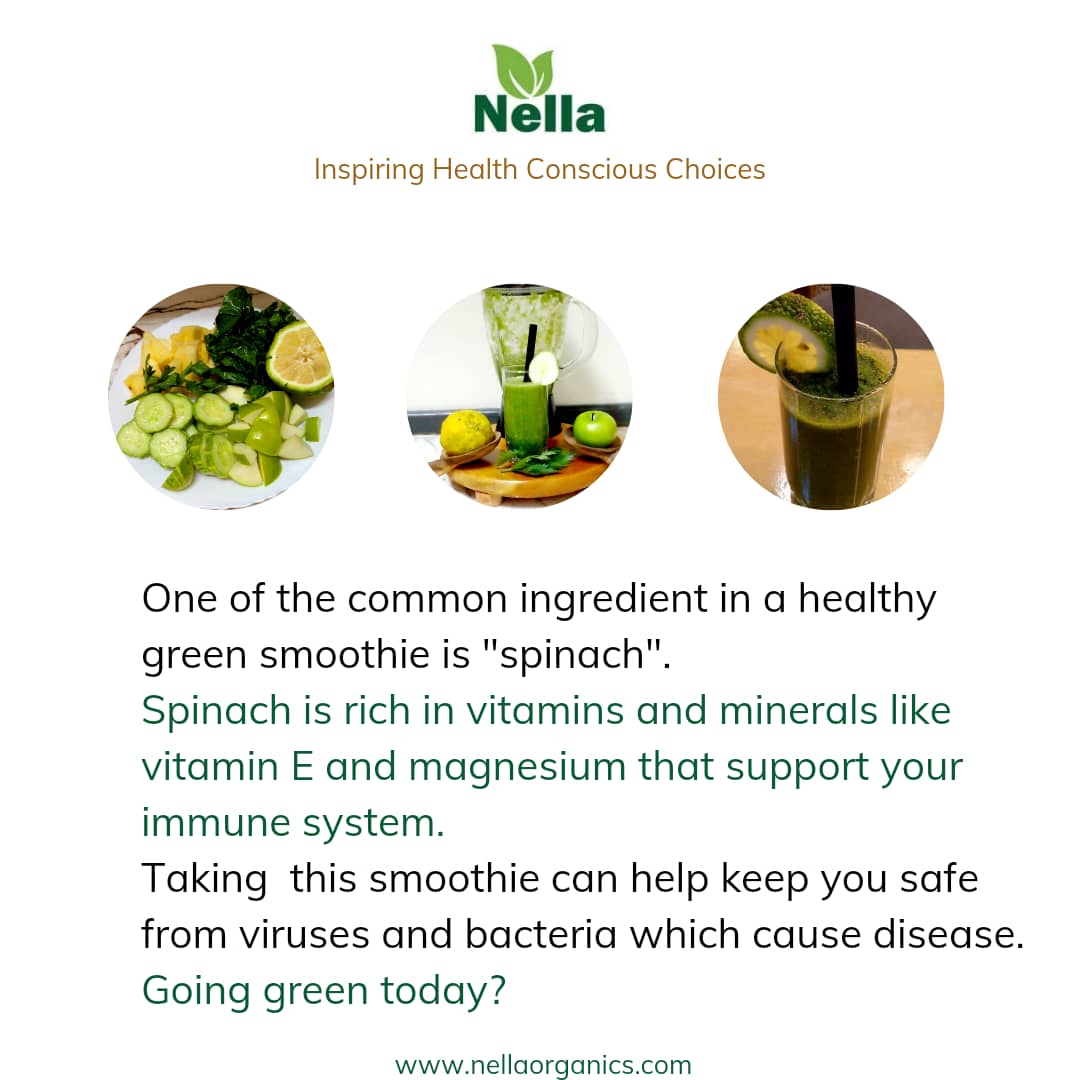 Nella

Inspiring Health Conscious Choices

One of the common ingredient in a healthy green smoothie is "spinach".
Spinach is rich in vitamins and minerals like vitamin E and magnesium that support your immune system.
Taking this smoothie can help keep you safe from viruses and bacteria which cause disease.
Going green today?

www.nellaorganics.com